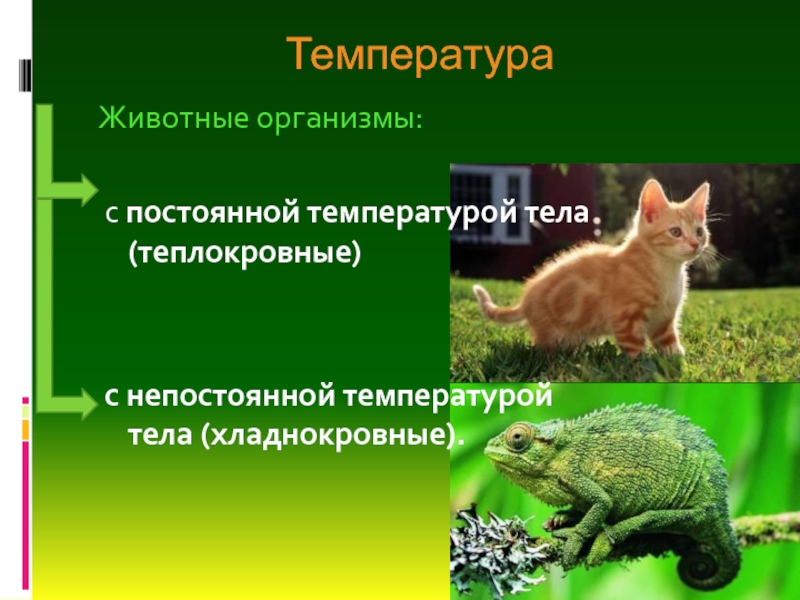 Температура

Животные организмы:

с постоянной температурой тела (теплокровные)

с непостоянной температурой тела (хладнокровные).